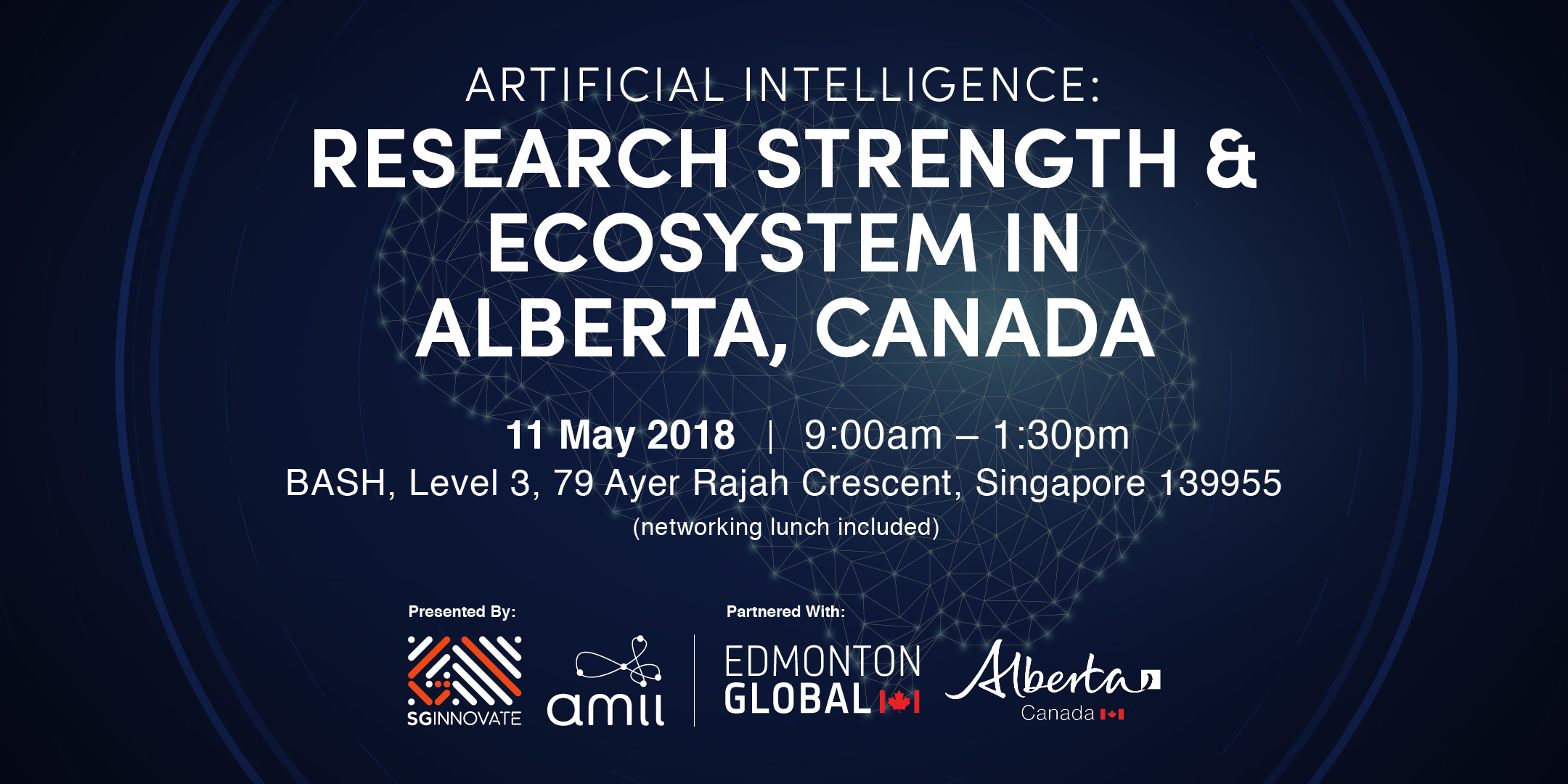 ARTIFICIAL INTELLIGENCE:
RESEARCH STRENGTH & ECOSYSTEM IN ALBERTA, CANADA

11 May 2018 | 9:00am – 1:30pm
BASH, Level 3, 79 Ayer Rajah Crescent, Singapore 139955
(networking lunch included)

Presented By:
SGINNOVATE
amii

Partnered With:
EDMONTON GLOBAL
Alberta
Canada